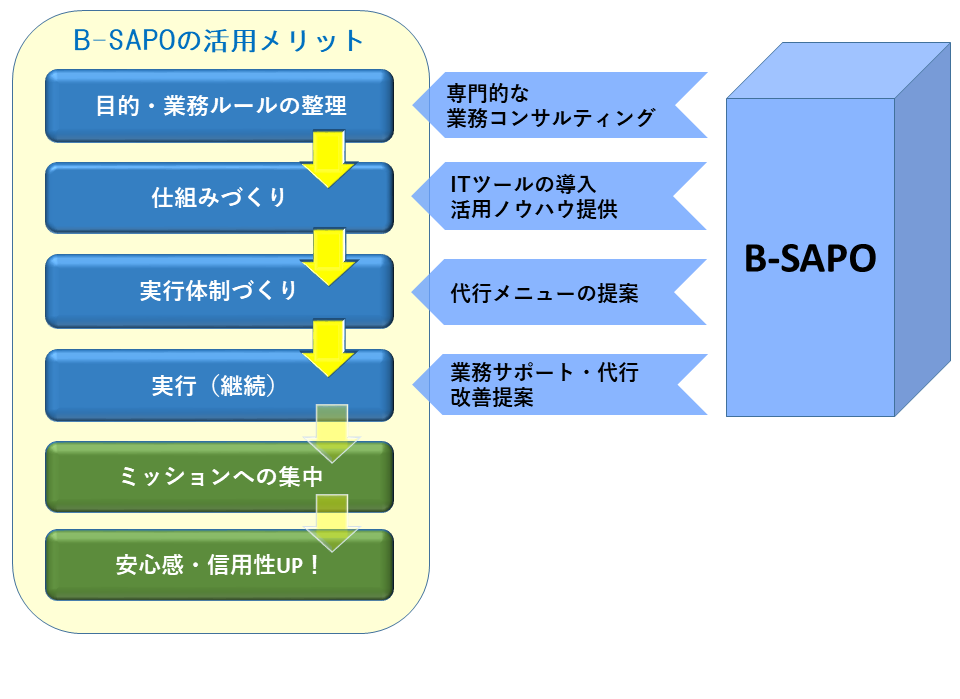 B-SAPOの活用メリット

目的・業務ルールの整理

仕組みづくり

実行体制づくり

実行（継続）

ミッションへの集中

安心感・信用性UP！

専門的な
業務コンサルティング

ITツールの導入
活用ノウハウ提供

代行メニューの提案

業務サポート・代行
改善提案

B-SAPO